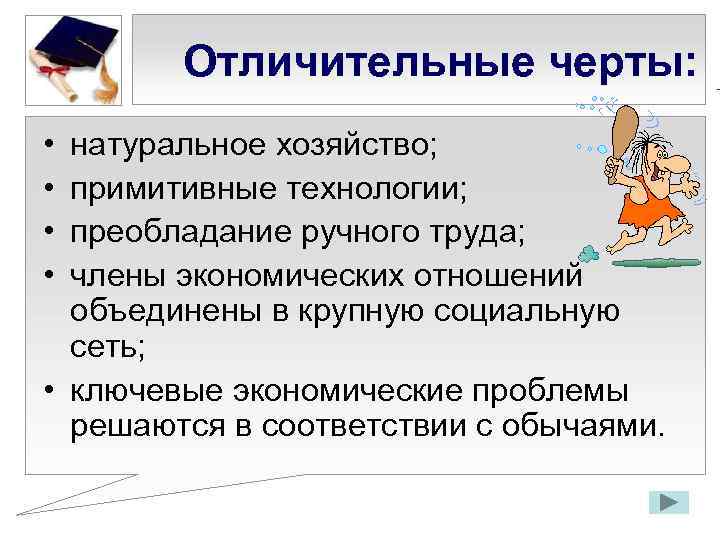 Отличительные черты:

• натуральное хозяйство;
• примитивные технологии;
• преобладание ручного труда;
• члены экономических отношений объединены в крупную социальную сеть;
• ключевые экономические проблемы решаются в соответствии с обычаями.